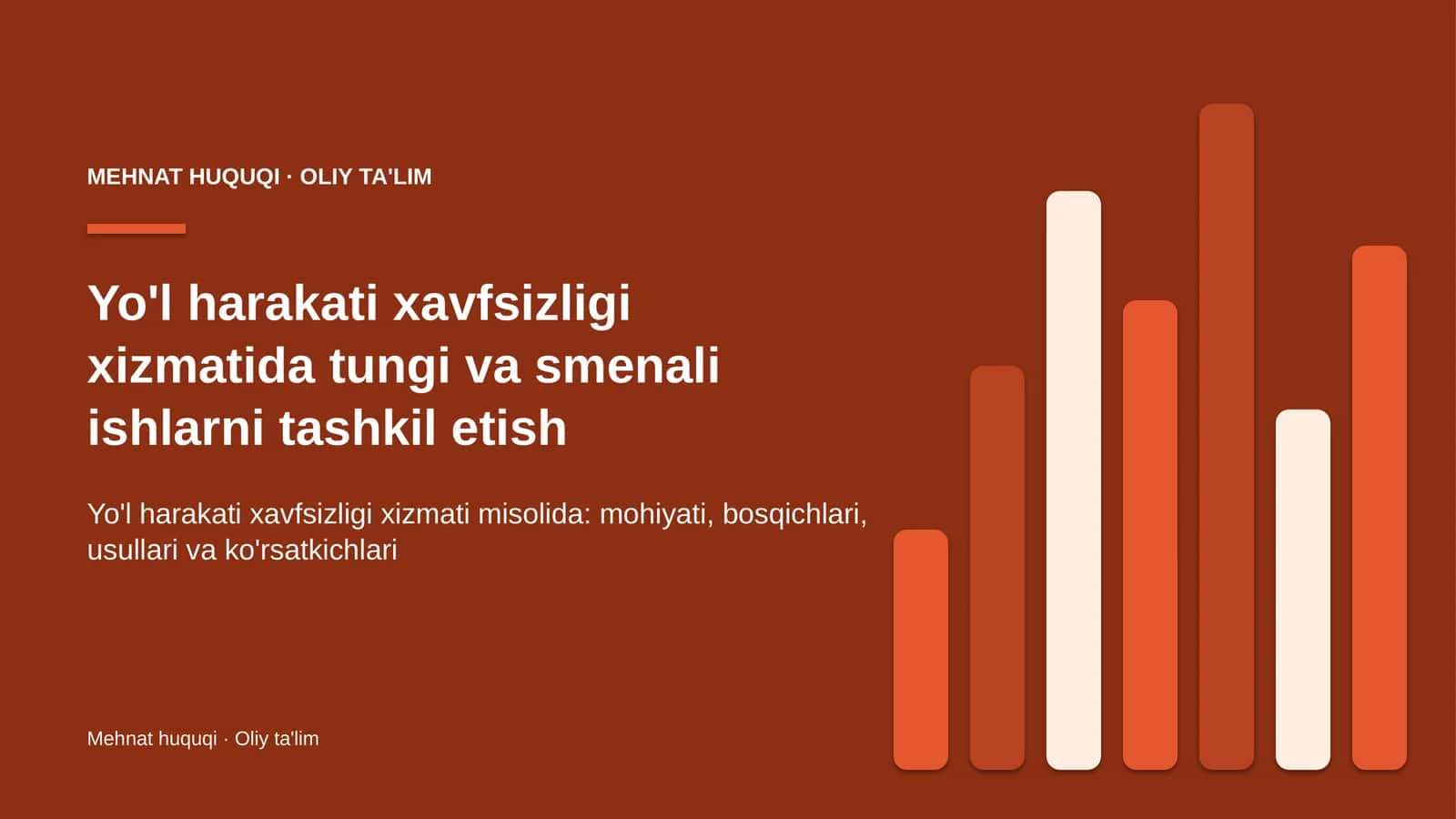 MEHNAT HUQUQI · OLIY TA'LIM

Yo'l harakati xavfsizligi xizmatida tungi va smenali ishlarni tashkil etish

Yo'l harakati xavfsizligi xizmati misolida: mohiyati, bosqichlari, usullari va ko'rsatkichlari

Mehnat huquqi · Oliy ta'lim